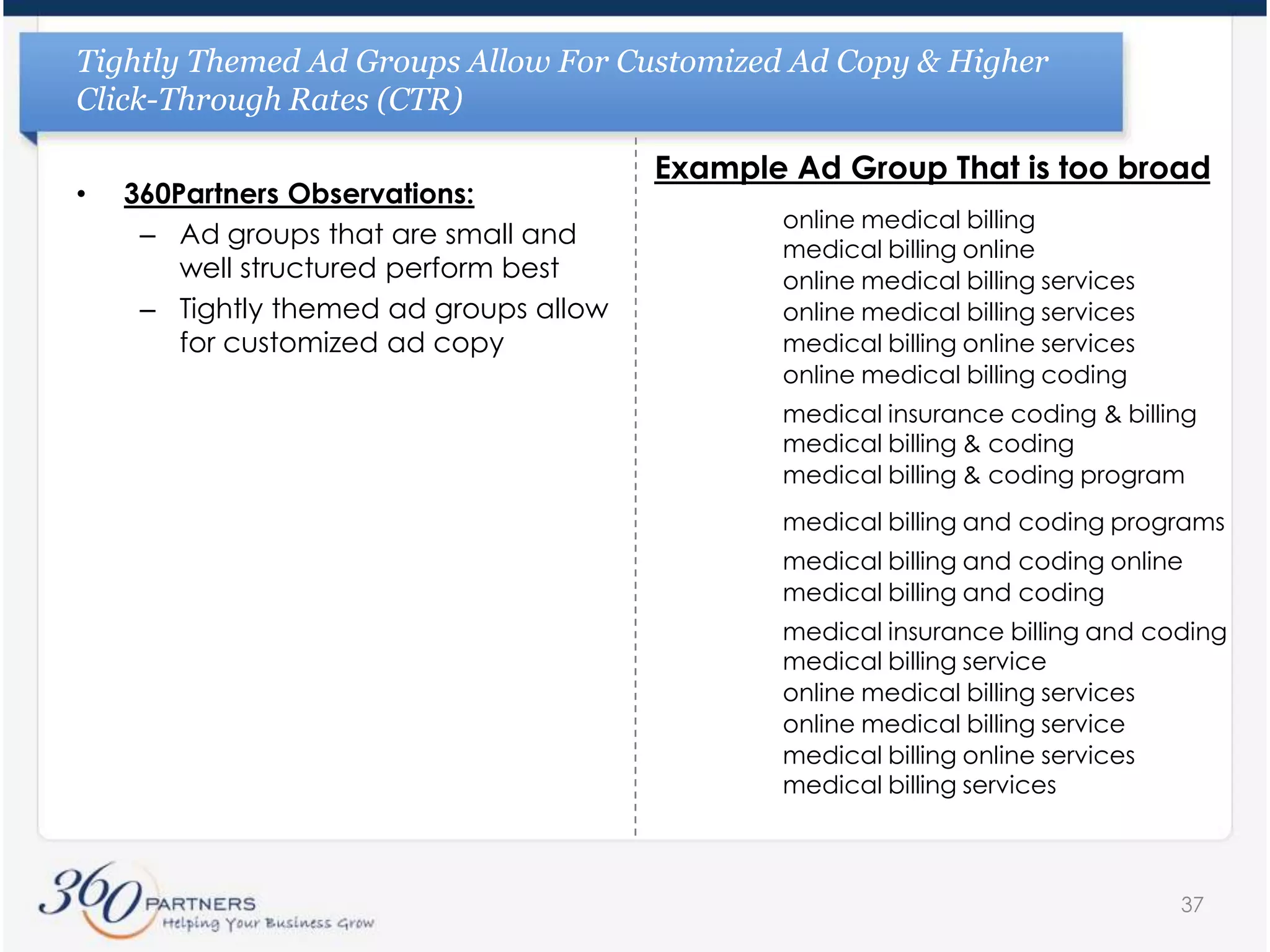 Tightly Themed Ad Groups Allow For Customized Ad Copy & Higher Click-Through Rates (CTR)

• 360Partners Observations:
– Ad groups that are small and well structured perform best
– Tightly themed ad groups allow for customized ad copy

Example Ad Group That is too broad

online medical billing
medical billing online
online medical billing services
online medical billing services
medical billing online services
online medical billing coding
medical insurance coding & billing
medical billing & coding
medical billing & coding program
medical billing and coding programs
medical billing and coding online
medical billing and coding
medical insurance billing and coding
medical billing service
online medical billing services
online medical billing service
medical billing online services
medical billing services

360 PARTNERS
Helping Your Business Grow

37